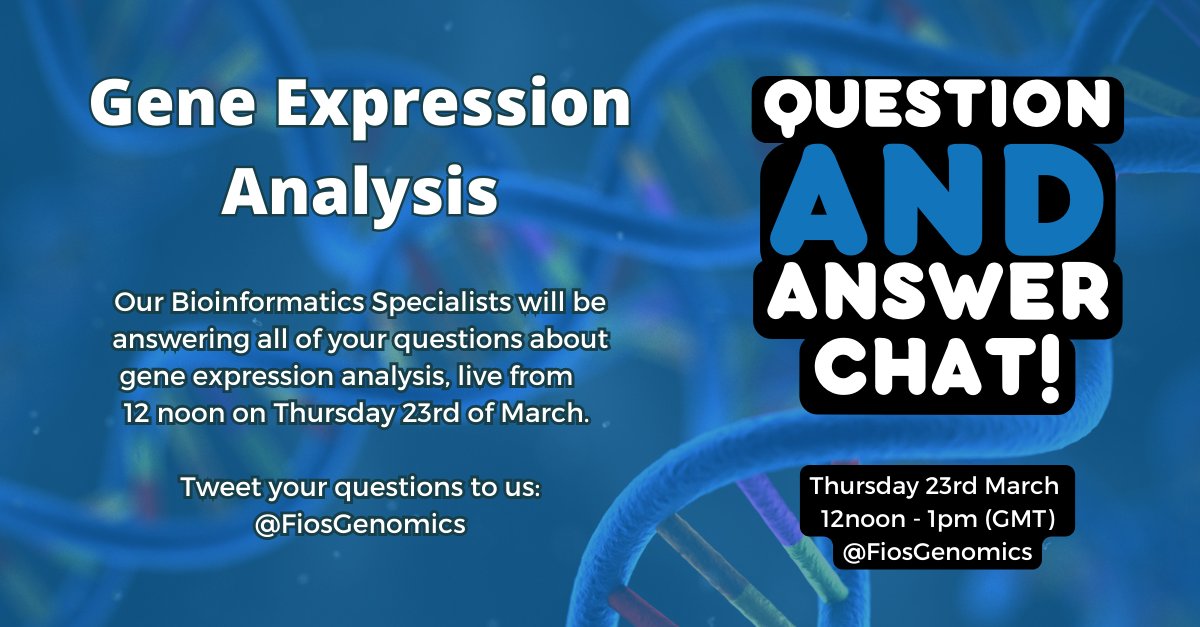 Gene Expression Analysis

Our Bioinformatics Specialists will be answering all of your questions about gene expression analysis, live from 12 noon on Thursday 23rd of March.

Tweet your questions to us: @FiosGenomics

QUESTION AND ANSWER CHAT!

Thursday 23rd March
12noon - 1pm (GMT)
@FiosGenomics